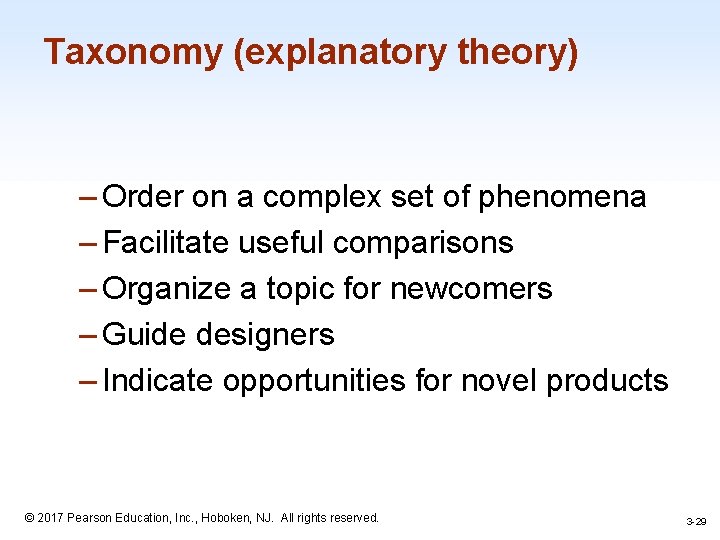 Taxonomy (explanatory theory)

– Order on a complex set of phenomena
– Facilitate useful comparisons
– Organize a topic for newcomers
– Guide designers
– Indicate opportunities for novel products

© 2017 Pearson Education, Inc., Hoboken, NJ. All rights reserved.

3-29